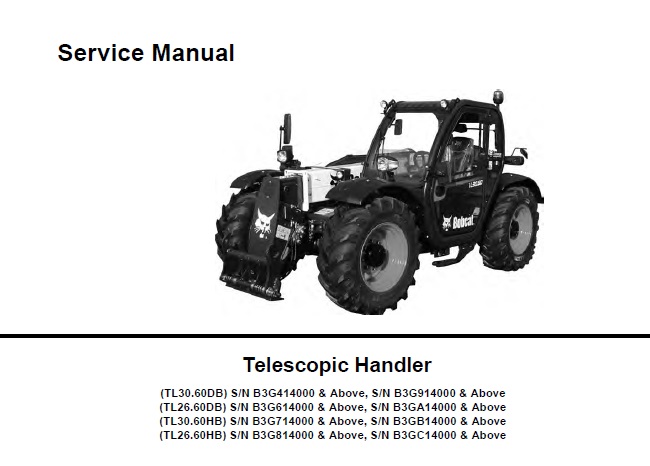 Service Manual

Bobcat

Telescopic Handler

(TL30.60DB) S/N B3G414000 & Above, S/N B3G914000 & Above
(TL26.60DB) S/N B3G614000 & Above, S/N B3GA14000 & Above
(TL30.60HB) S/N B3G714000 & Above, S/N B3GB14000 & Above
(TL26.60HB) S/N B3G814000 & Above, S/N B3GC14000 & Above